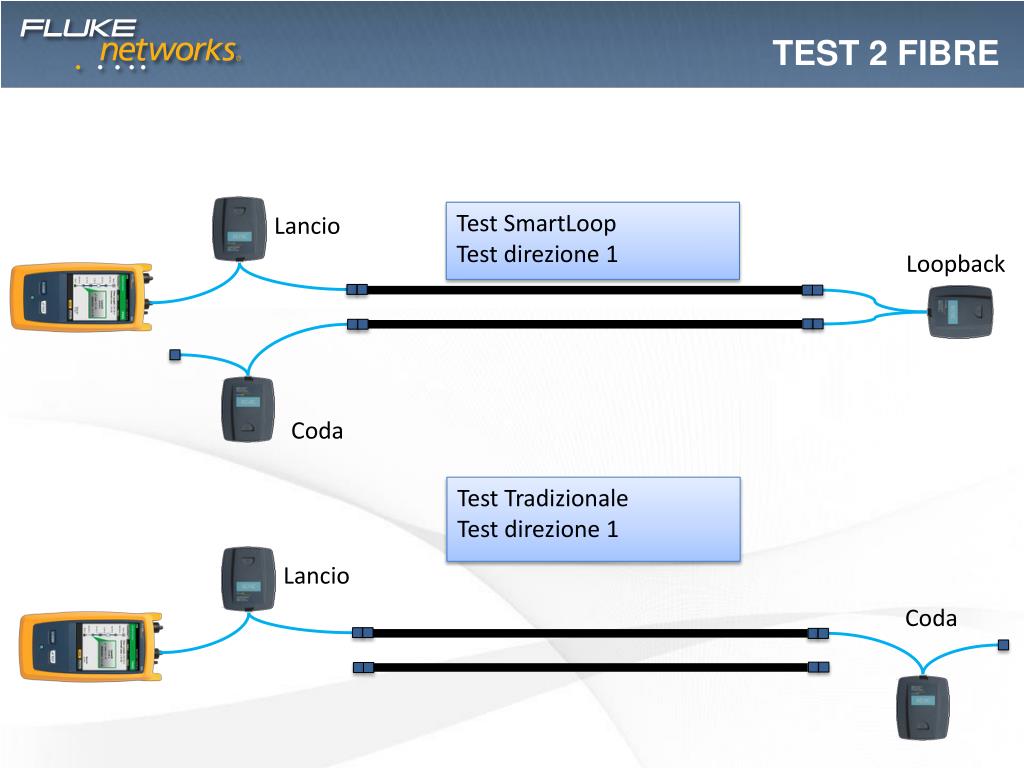 FLUKE networks.

TEST 2 FIBRE

Lancio

Test SmartLoop
Test direzione 1

Loopback

Coda

Test Tradizionale
Test direzione 1

Lancio

Coda